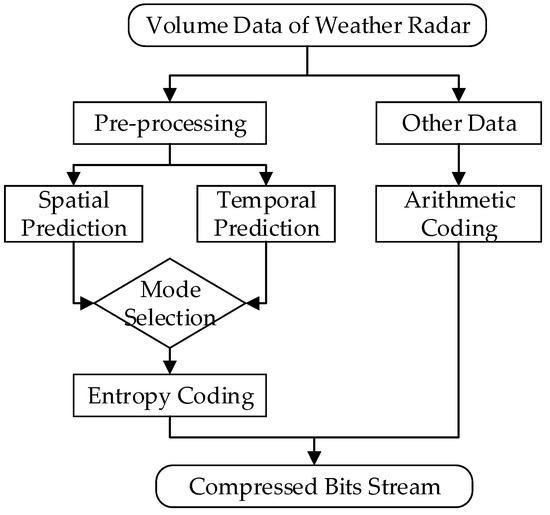 Volume Data of Weather Radar

Pre-processing

Other Data

Spatial Prediction

Temporal Prediction

Arithmetic Coding

Mode Selection

Entropy Coding

Compressed Bits Stream